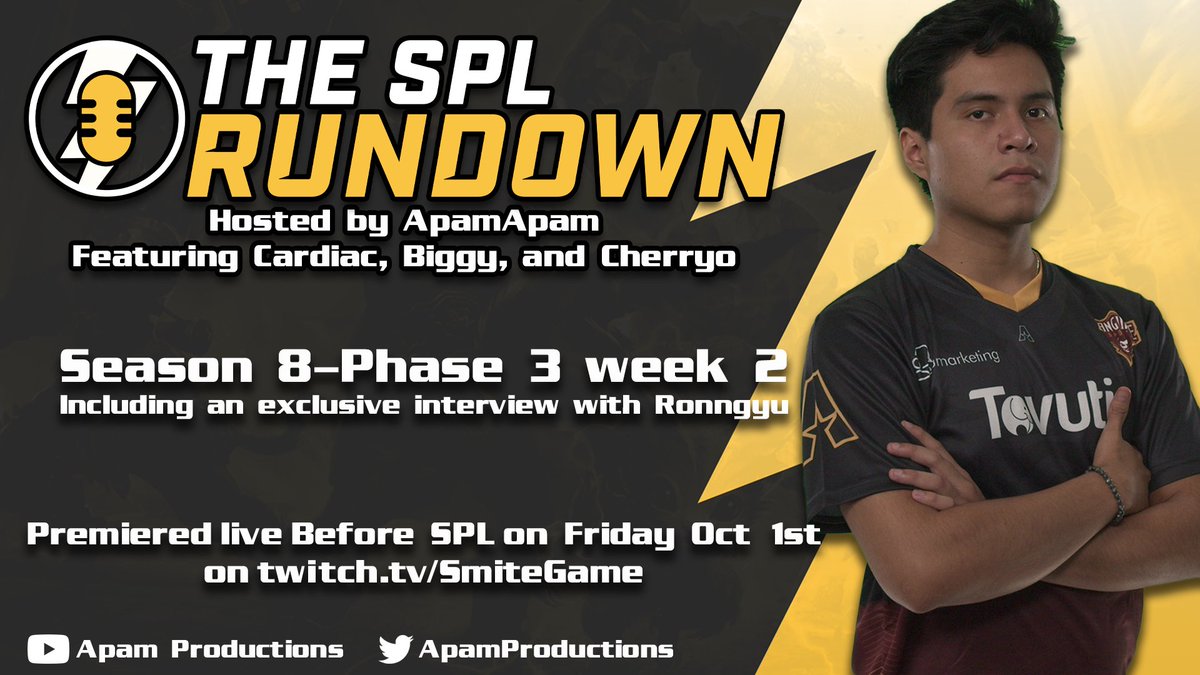 THE SPL RUNDOWN

Hosted by ApamApam
Featuring Cardiac, Biggy, and Cherryo

Season 8-Phase 3 week 2
Including an exclusive interview with Ronngyu

Premiered live Before SPL on Friday Oct 1st on twitch.tv/SmiteGame

Apam Productions ApamProductions

marketing
Tovuti